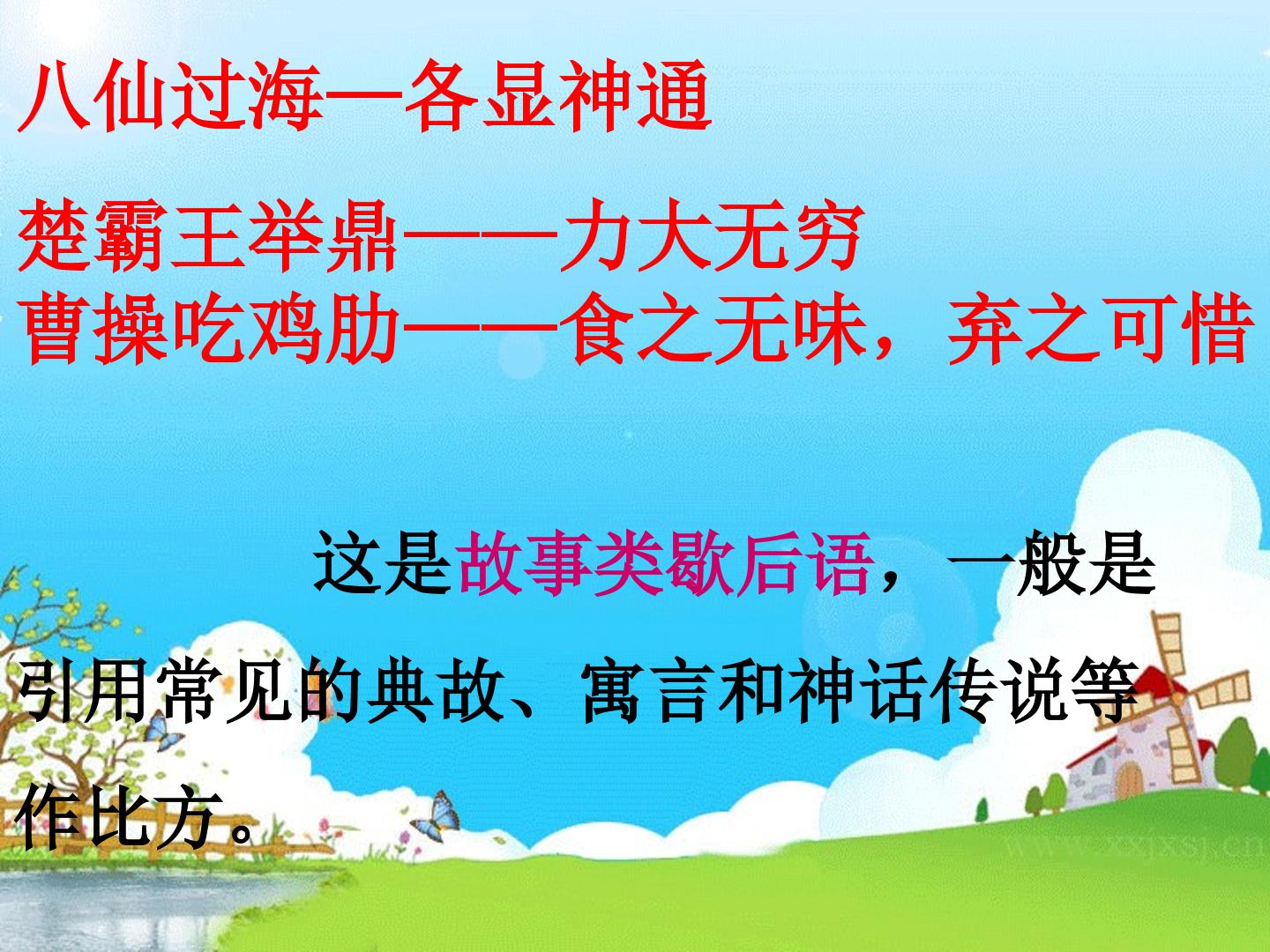 八仙过海—各显神通

楚霸王举鼎——力大无穷
曹操吃鸡肋——食之无味，弃之可惜

这是故事类歇后语，一般是引用常见的典故、寓言和神话传说等作比方。

www.xxjxsj.cn